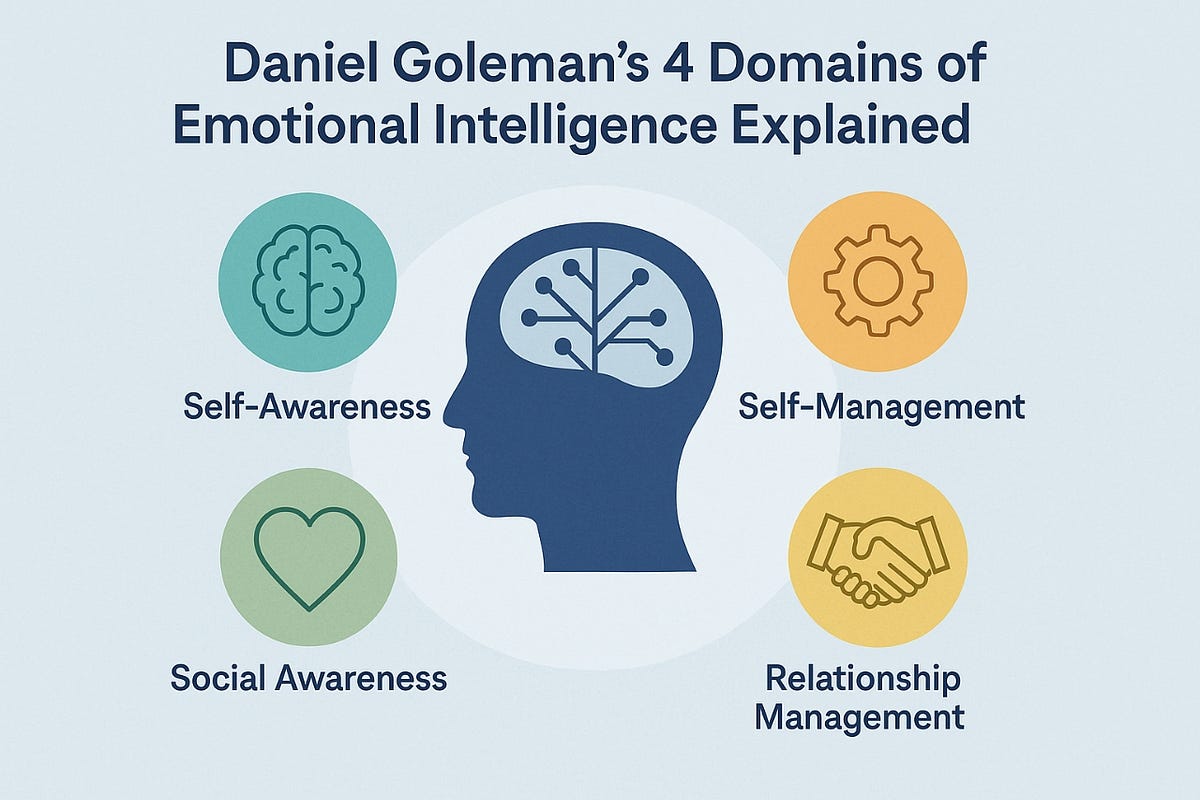 Daniel Goleman's 4 Domains of Emotional Intelligence Explained

Self-Awareness

Self-Management

Social Awareness

Relationship Management